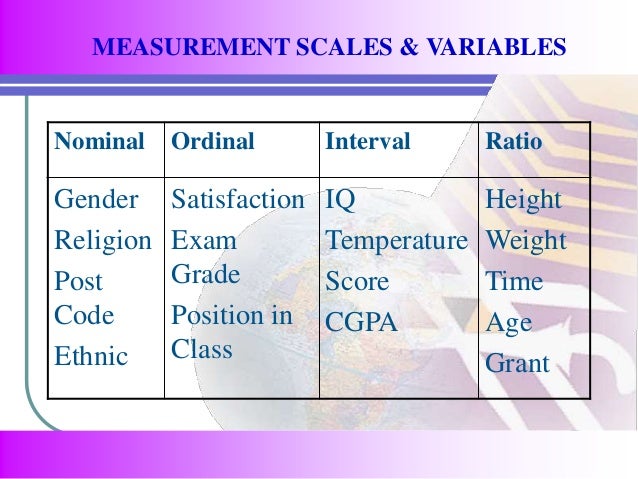 MEASUREMENT SCALES & VARIABLES

| Nominal | Ordinal | Interval | Ratio |
|---|---|---|---|
| Gender Religion Post Code Ethnic | Satisfaction Exam Grade Position in Class | IQ Temperature Score CGPA | Height Weight Time Age Grant |